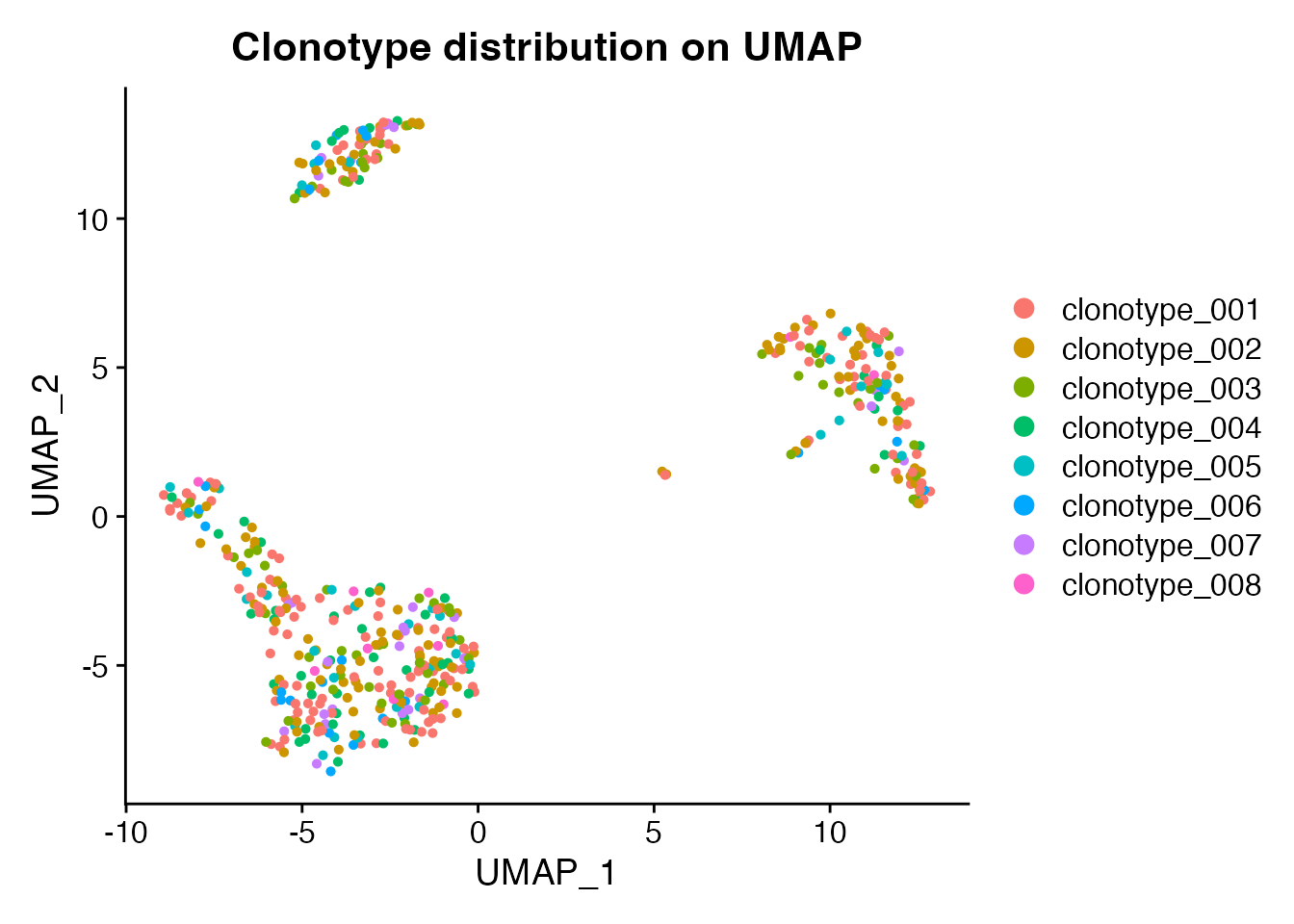 Clonotype distribution on UMAP

UMAP_2

10
5
0
-5

-10
-5
0
5
10

UMAP_1

clonotype_001
clonotype_002
clonotype_003
clonotype_004
clonotype_005
clonotype_006
clonotype_007
clonotype_008